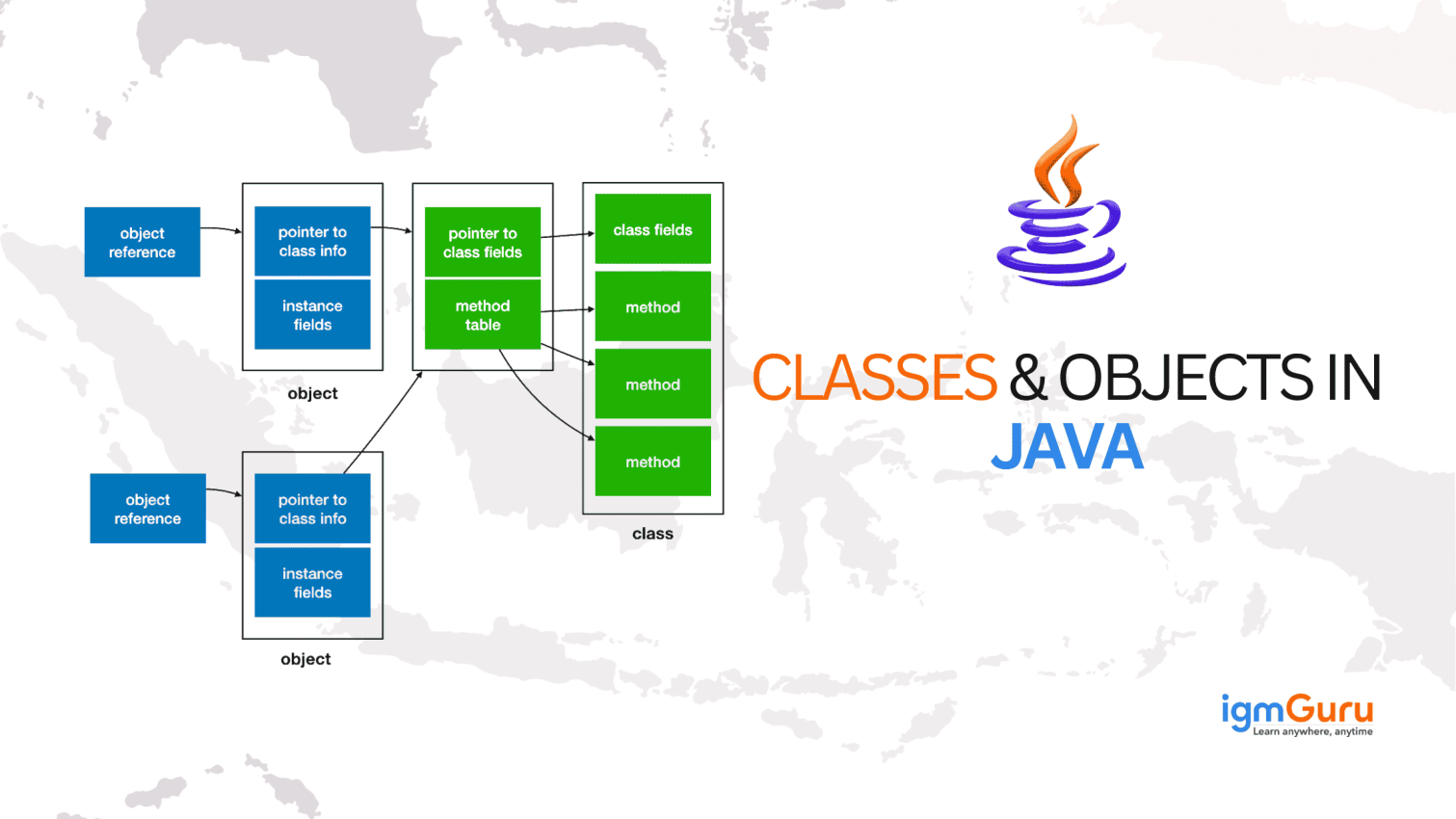 object reference

pointer to class info

instance fields

object

pointer to class fields

method table

class fields

method

method

method

class

object reference

pointer to class info

instance fields

object

CLASSES & OBJECTS IN JAVA

igmGuru
Learn anywhere, anytime